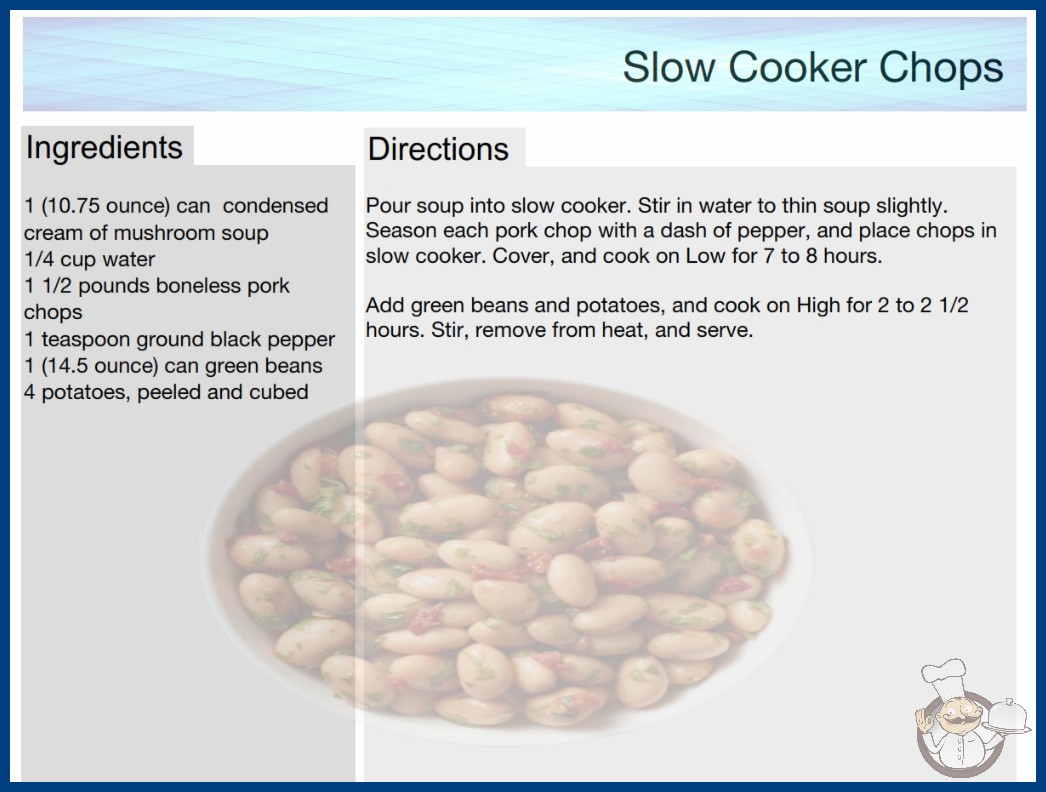 Slow Cooker Chops

Ingredients

1 (10.75 ounce) can condensed cream of mushroom soup
1/4 cup water
1 1/2 pounds boneless pork chops
1 teaspoon ground black pepper
1 (14.5 ounce) can green beans
4 potatoes, peeled and cubed

Directions

Pour soup into slow cooker. Stir in water to thin soup slightly. Season each pork chop with a dash of pepper, and place chops in slow cooker. Cover, and cook on Low for 7 to 8 hours.

Add green beans and potatoes, and cook on High for 2 to 2 1/2 hours. Stir, remove from heat, and serve.